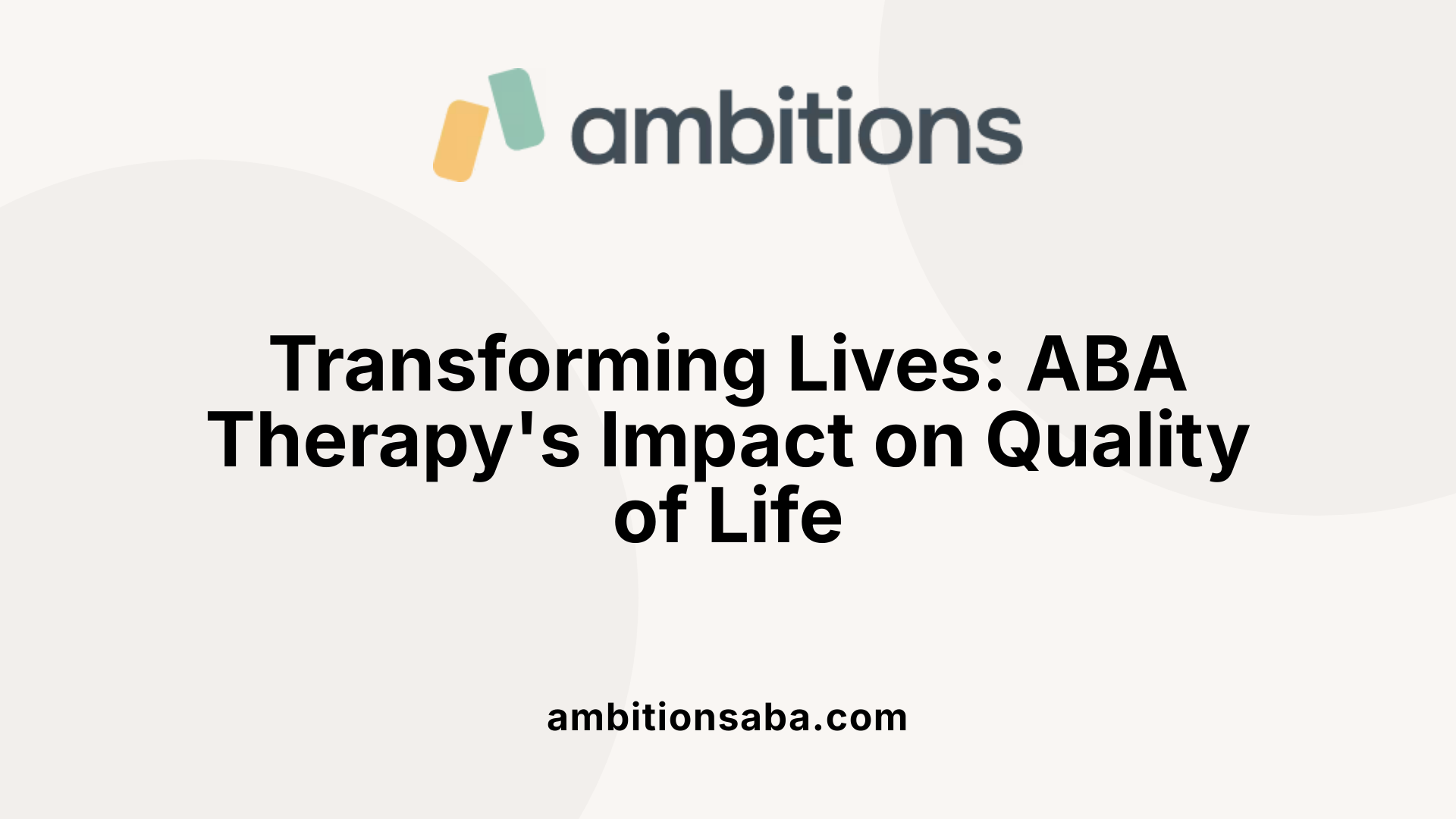 ambitions

Transforming Lives: ABA Therapy's Impact on Quality of Life

ambitionsaba.com